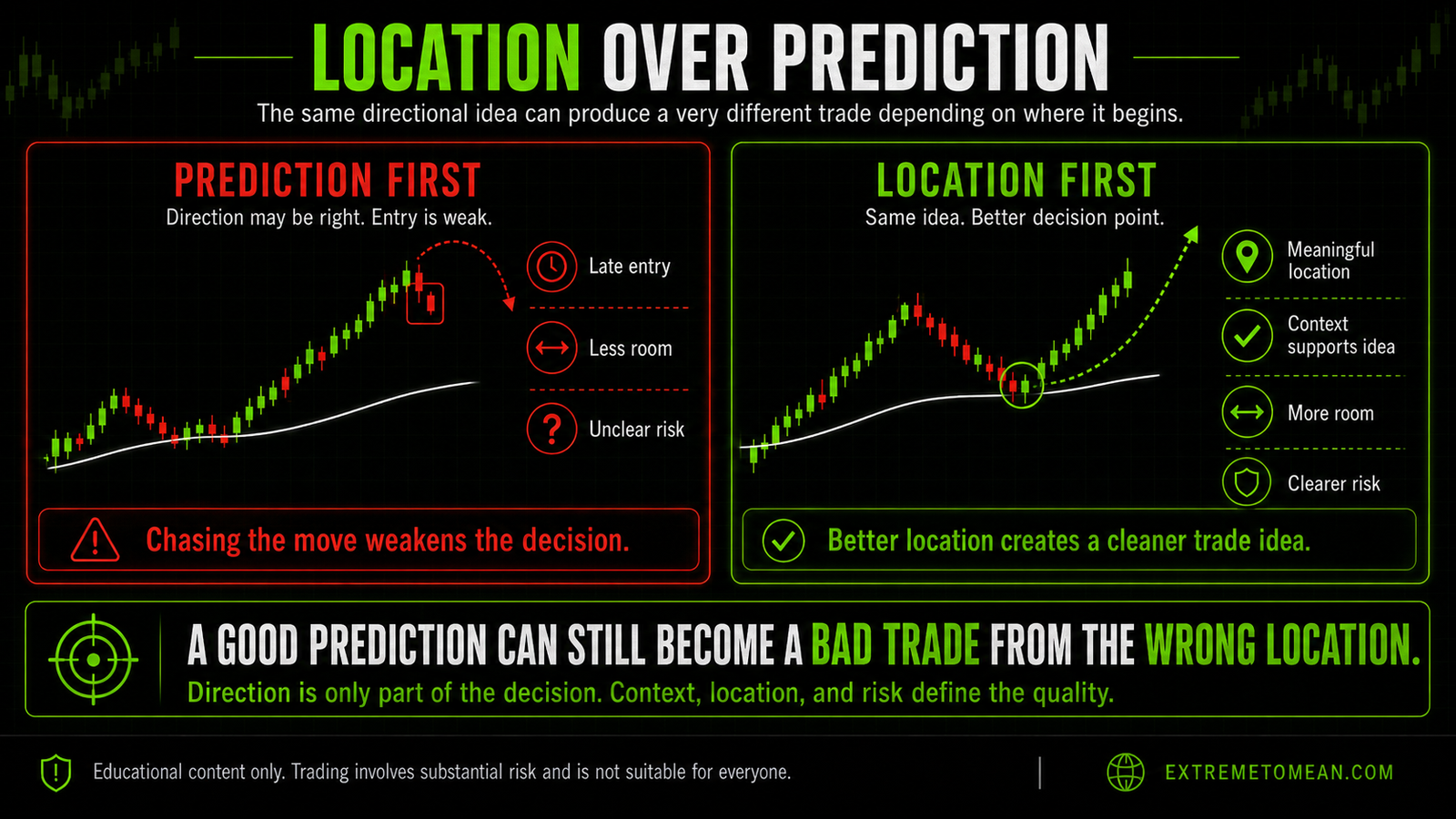 LOCATION OVER PREDICTION

The same directional idea can produce a very different trade depending on where it begins.

PREDICTION FIRST

Direction may be right. Entry is weak.

Late entry

Less room

Unclear risk

Chasing the move weakens the decision.

LOCATION FIRST

Same idea. Better decision point.

Meaningful location

Context supports idea

More room

Clearer risk

Better location creates a cleaner trade idea.

A GOOD PREDICTION CAN STILL BECOME A BAD TRADE FROM THE WRONG LOCATION.

Direction is only part of the decision. Context, location, and risk define the quality.

Educational content only. Trading involves substantial risk and is not suitable for everyone.

EXTREMETOMEAN.COM